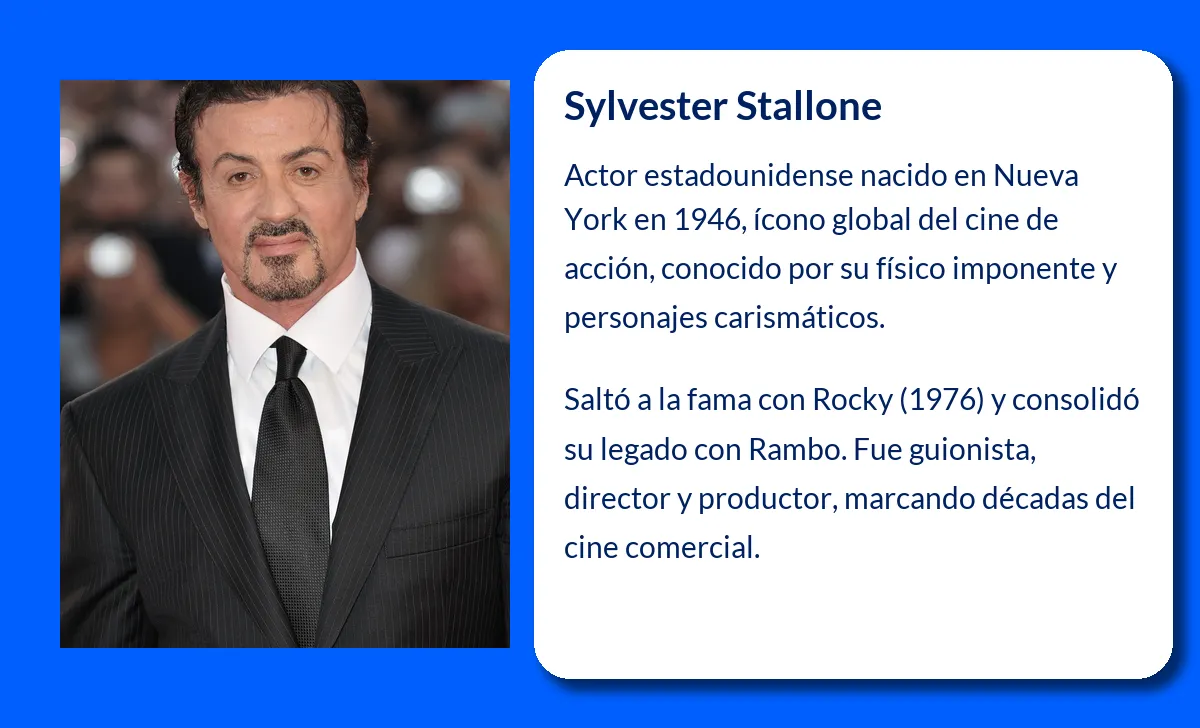 Sylvester Stallone

Actor estadounidense nacido en Nueva York en 1946, ícono global del cine de acción, conocido por su físico imponente y personajes carismáticos.

Saltó a la fama con Rocky (1976) y consolidó su legado con Rambo. Fue guionista, director y productor, marcando décadas del cine comercial.